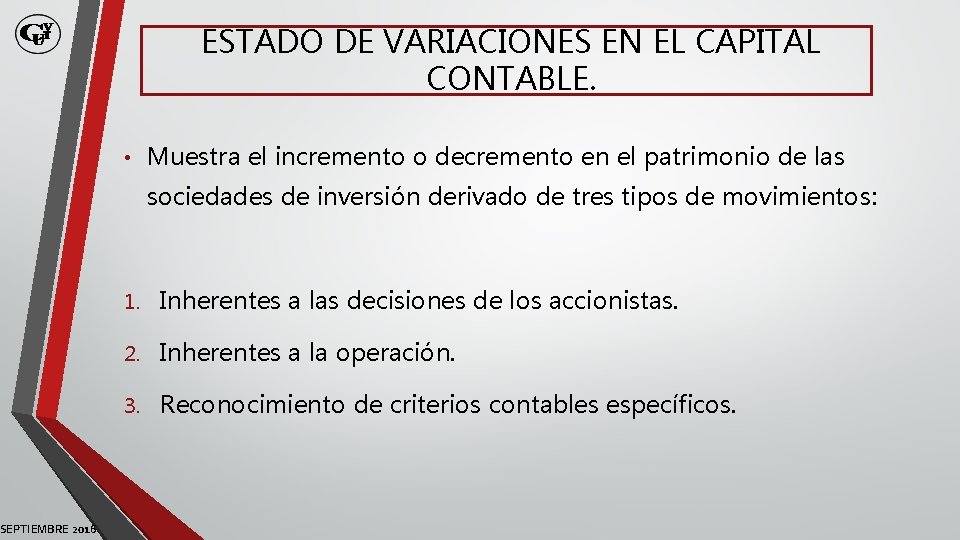 ESTADO DE VARIACIONES EN EL CAPITAL CONTABLE.

• Muestra el incremento o decremento en el patrimonio de las sociedades de inversión derivado de tres tipos de movimientos:

1. Inherentes a las decisiones de los accionistas.
2. Inherentes a la operación.
3. Reconocimiento de criterios contables específicos.

SEPTIEMBRE 2016